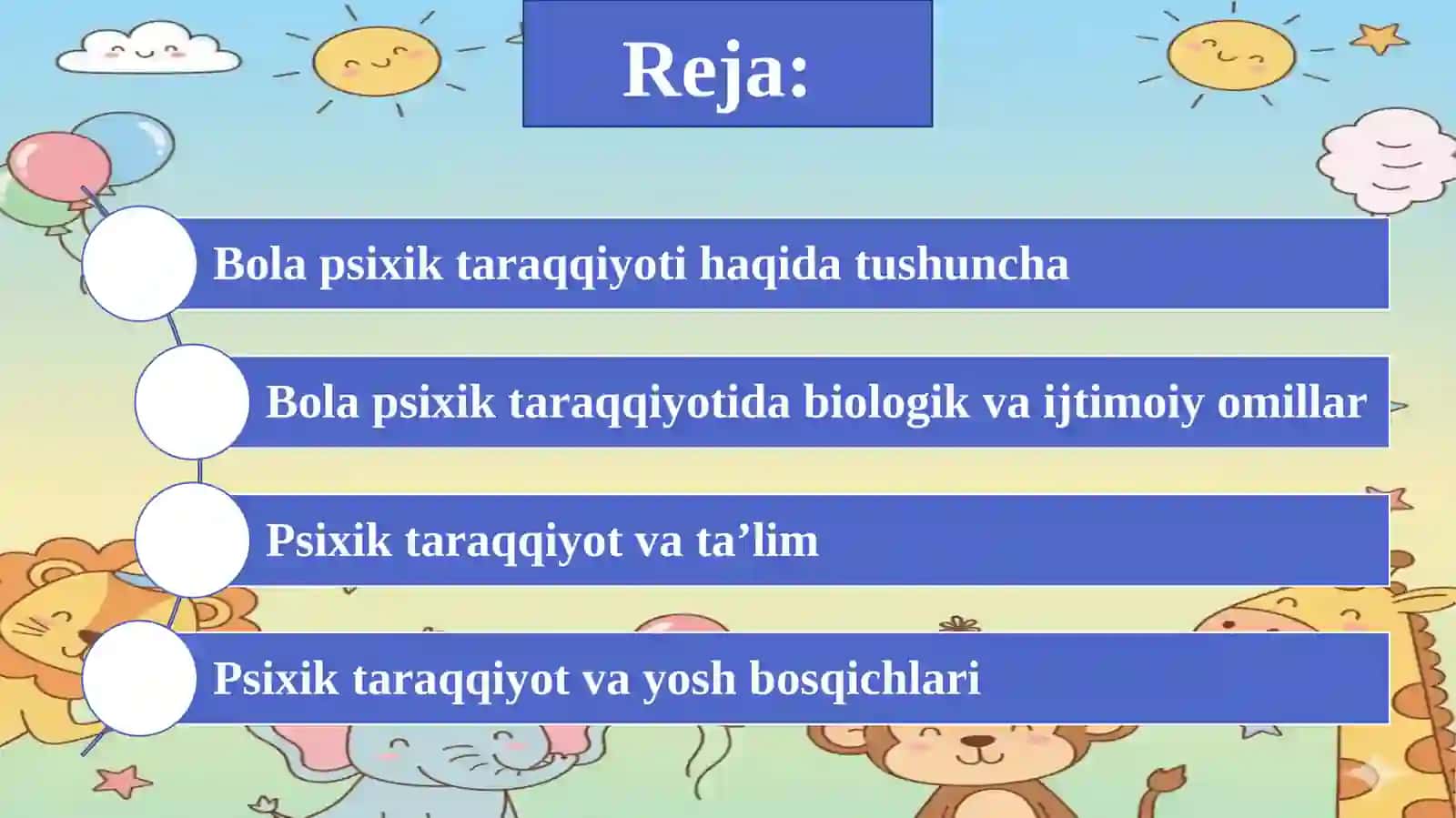 Reja:

Bola psixik taraqqiyoti haqida tushuncha

Bola psixik taraqqiyotida biologik va ijtimoiy omillar

Psixik taraqqiyot va ta’lim

Psixik taraqqiyot va yosh bosqichlari